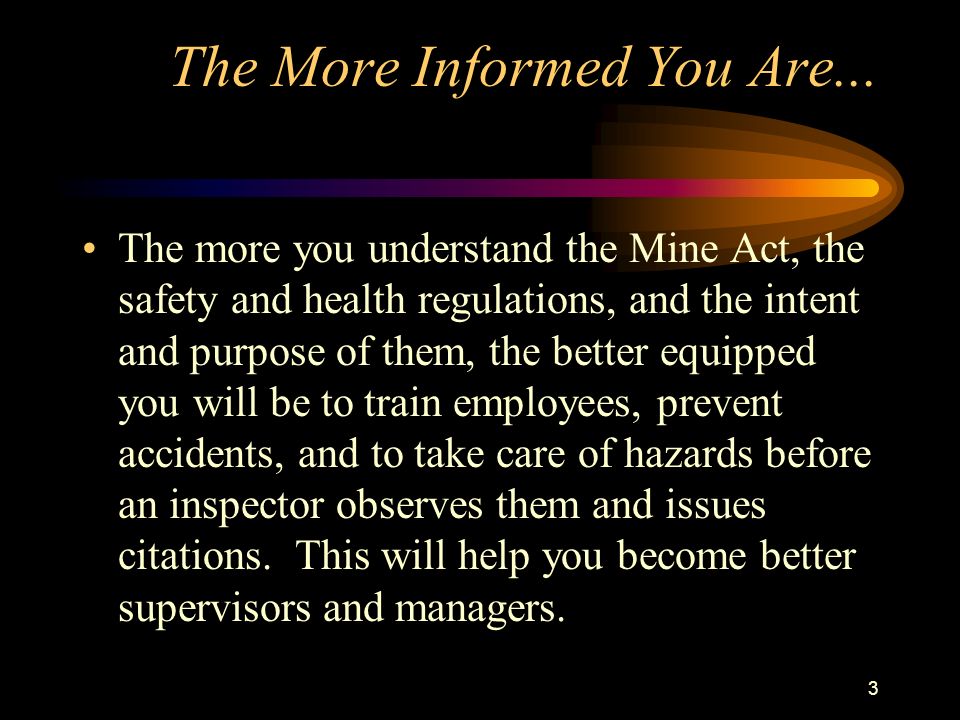 The More Informed You Are...

• The more you understand the Mine Act, the safety and health regulations, and the intent and purpose of them, the better equipped you will be to train employees, prevent accidents, and to take care of hazards before an inspector observes them and issues citations. This will help you become better supervisors and managers.

3